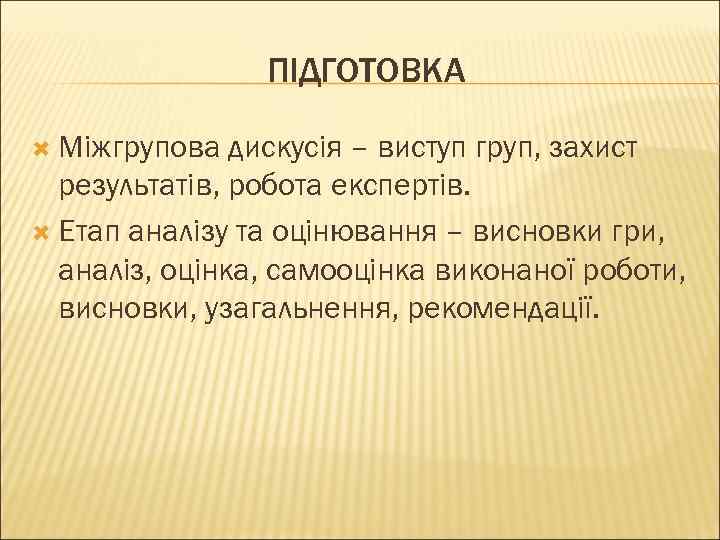 ПІДГОТОВКА

Міжгрупова дискусія – виступ груп, захист результатів, робота експертів.

Етап аналізу та оцінювання – висновки гри, аналіз, оцінка, самооцінка виконаної роботи, висновки, узагальнення, рекомендації.